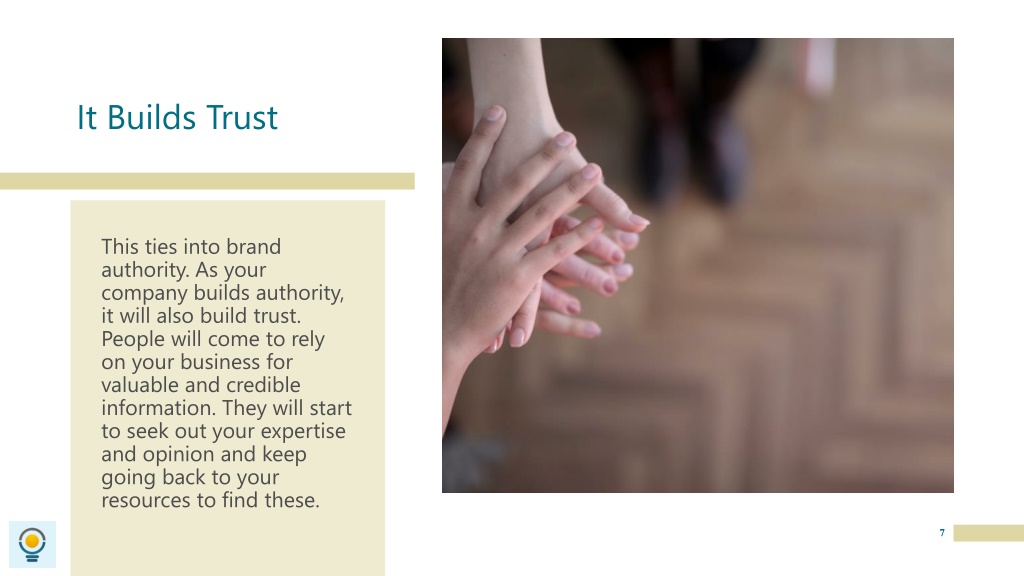 It Builds Trust

This ties into brand authority. As your company builds authority, it will also build trust. People will come to rely on your business for valuable and credible information. They will start to seek out your expertise and opinion and keep going back to your resources to find these.

7